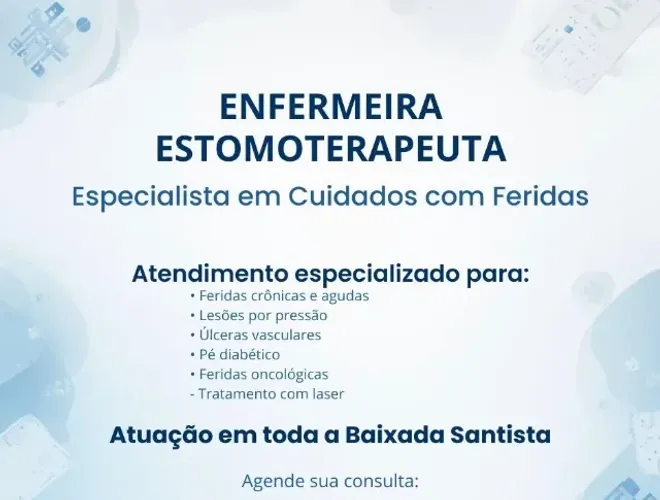 ENFERMEIRA ESTOMOTERAPEUTA

Especialista em Cuidados com Feridas

Atendimento especializado para:

• Feridas crônicas e agudas
• Lesões por pressão
• Úlceras vasculares
• Pé diabético
• Feridas oncológicas
- Tratamento com laser

Atuação em toda a Baixada Santista

Agende sua consulta: